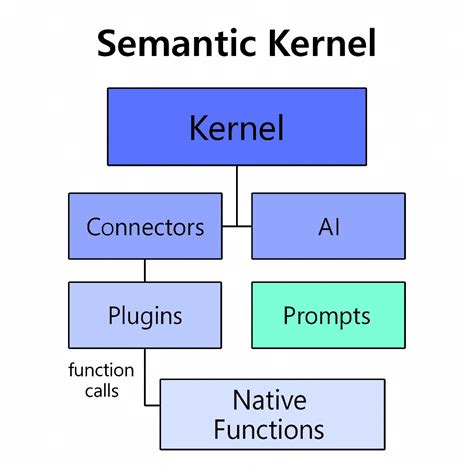 Semantic Kernel

Kernel

Connectors

AI

Plugins

Prompts

function calls

Native Functions